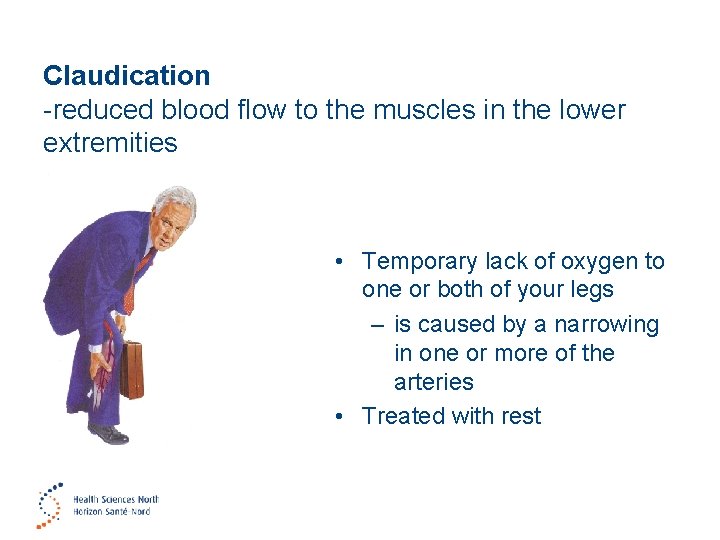 Claudication
-reduced blood flow to the muscles in the lower extremities

• Temporary lack of oxygen to one or both of your legs
– is caused by a narrowing in one or more of the arteries
• Treated with rest

Health Sciences North
Horizon Santé-Nord